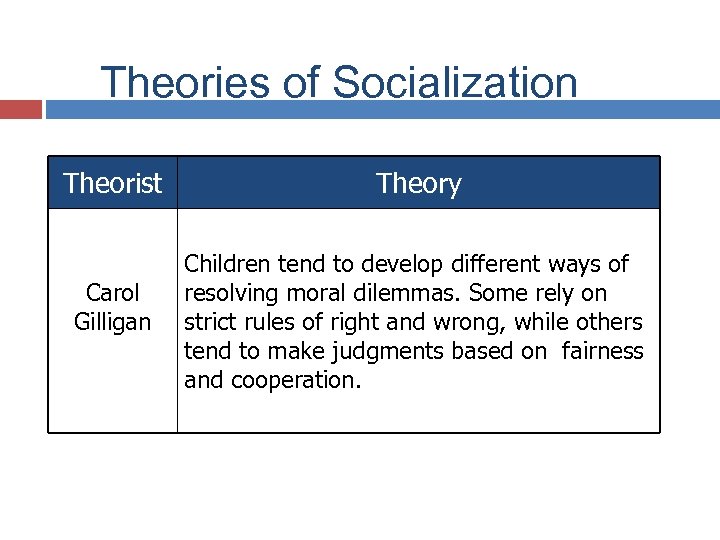 Theories of Socialization

| Theorist | Theory |
|---|---|
| Carol Gilligan | Children tend to develop different ways of resolving moral dilemmas. Some rely on strict rules of right and wrong, while others tend to make judgments based on fairness and cooperation. |